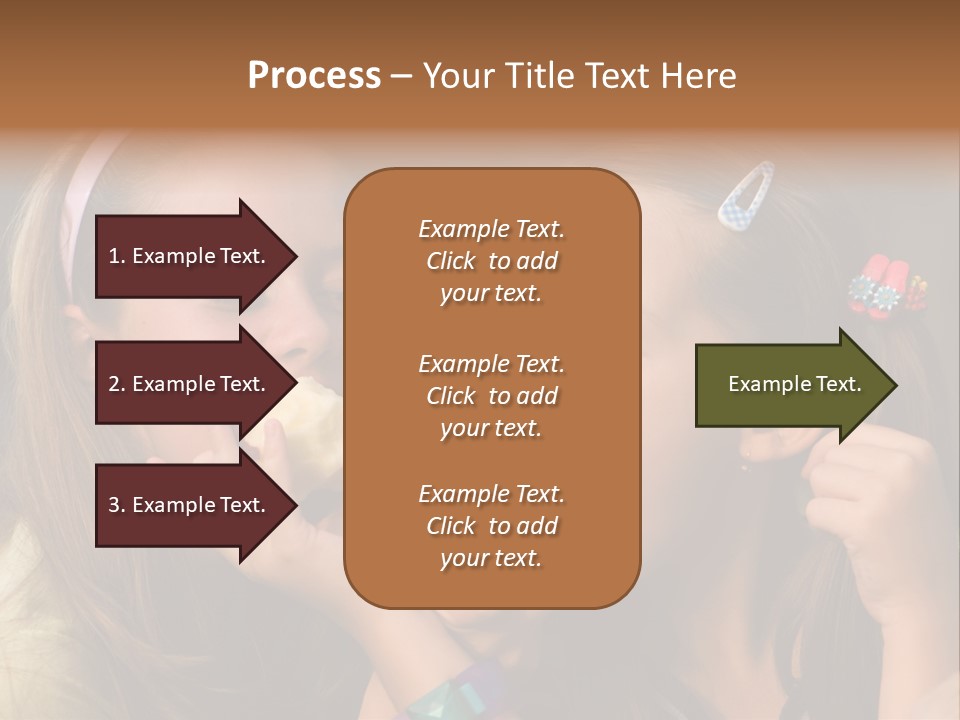 Process – Your Title Text Here

1. Example Text.

2. Example Text.

3. Example Text.

Example Text. Click to add your text.

Example Text. Click to add your text.

Example Text. Click to add your text.

Example Text.